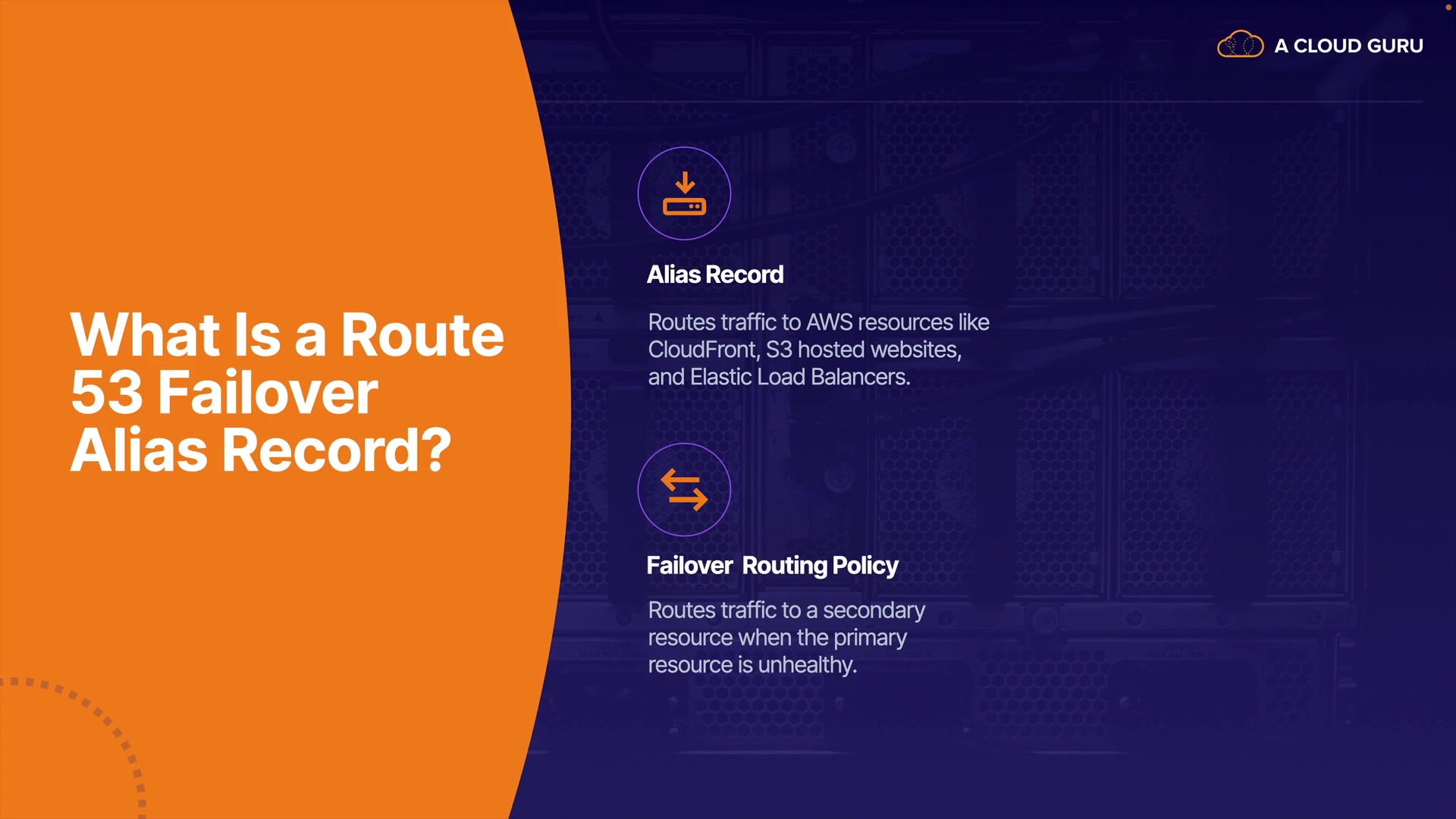 A CLOUD GURU

What Is a Route 53 Failover Alias Record?

Alias Record

Routes traffic to AWS resources like CloudFront, S3 hosted websites, and Elastic Load Balancers.

Failover Routing Policy

Routes traffic to a secondary resource when the primary resource is unhealthy.